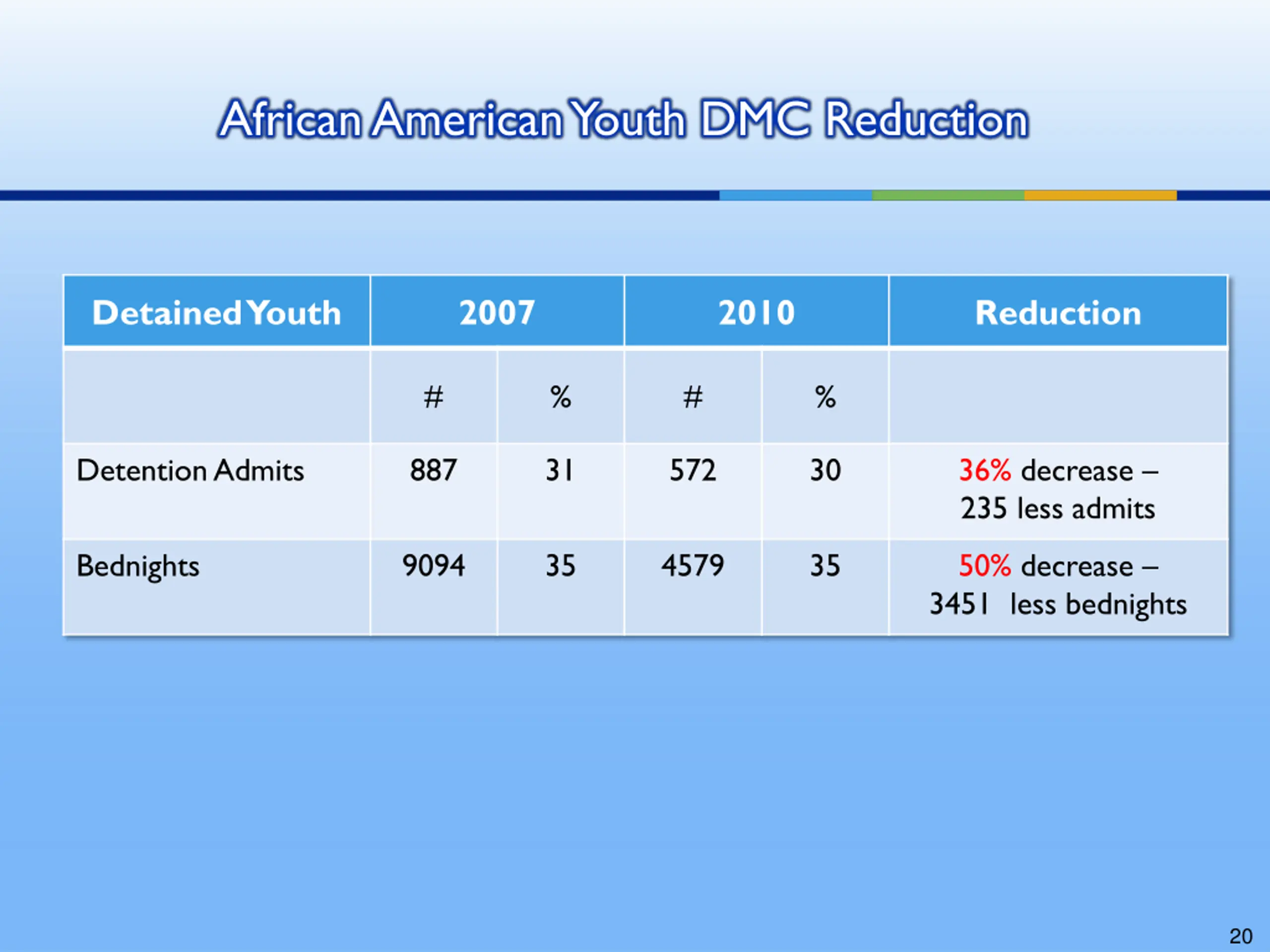 African American Youth DMC Reduction

| Detained Youth | 2007 | | 2010 | | Reduction |
|---|---|---|---|---|---|
| | # | % | # | % | |
| Detention Admits | 887 | 31 | 572 | 30 | 36% decrease – 235 less admits |
| Bednights | 9094 | 35 | 4579 | 35 | 50% decrease – 3451 less bednights |

20